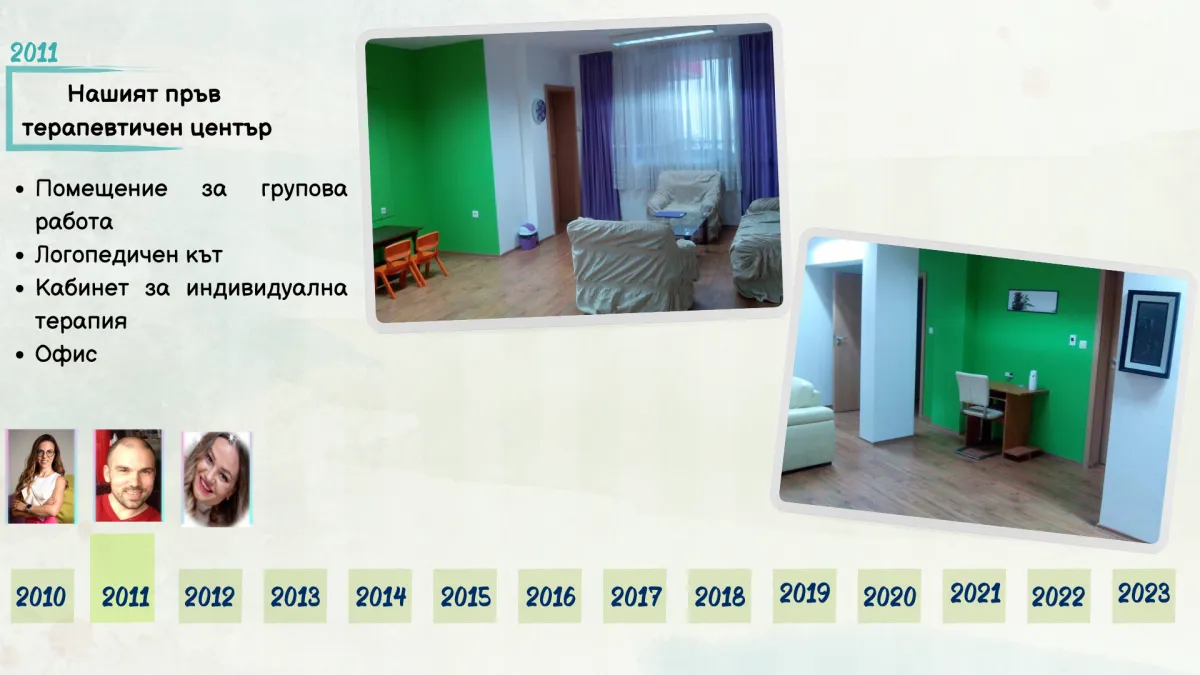 2011

Нашият пръв терапевтичен център

• Помещение за групова работа
• Логопедичен кът
• Кабинет за индивидуална терапия
• Офис

2010 2011 2012 2013 2014 2015 2016 2017 2018 2019 2020 2021 2022 2023